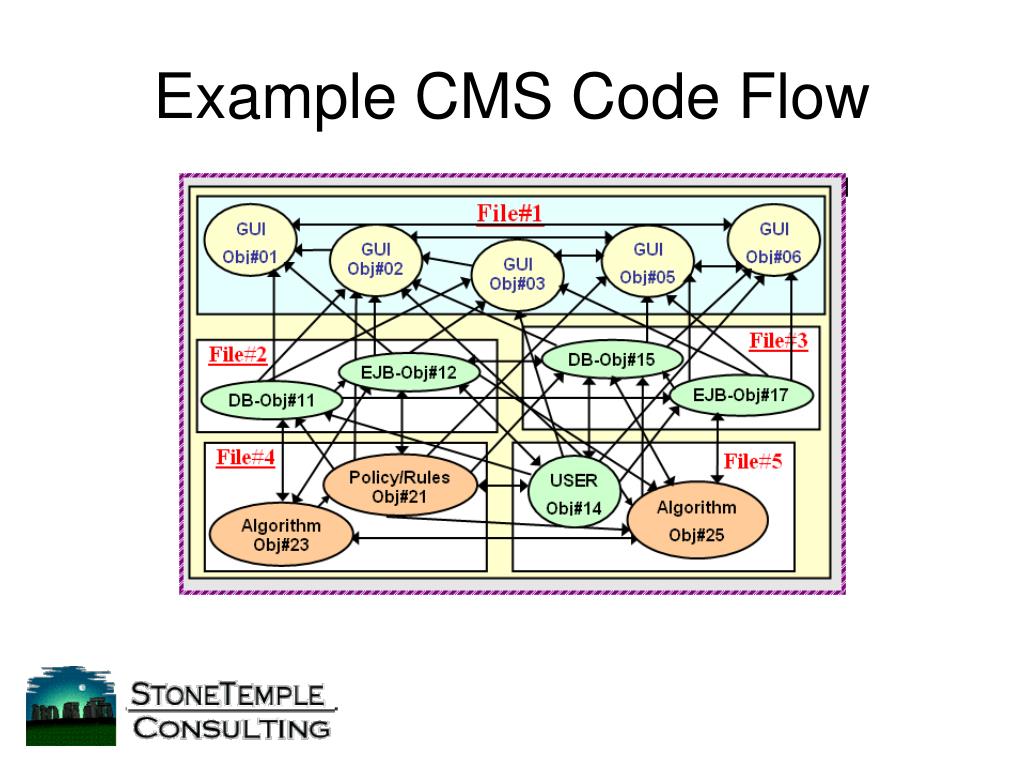 Example CMS Code Flow

File#1

GUI Obj#01

GUI Obj#02

GUI Obj#03

GUI Obj#05

GUI Obj#06

File#2

EJB-Obj#12

DB-Obj#11

File#3

DB-Obj#15

EJB-Obj#17

File#4

Policy/Rules Obj#21

Algorithm Obj#23

File#5

USER Obj#14

Algorithm Obj#25

STONETEMPLE CONSULTING